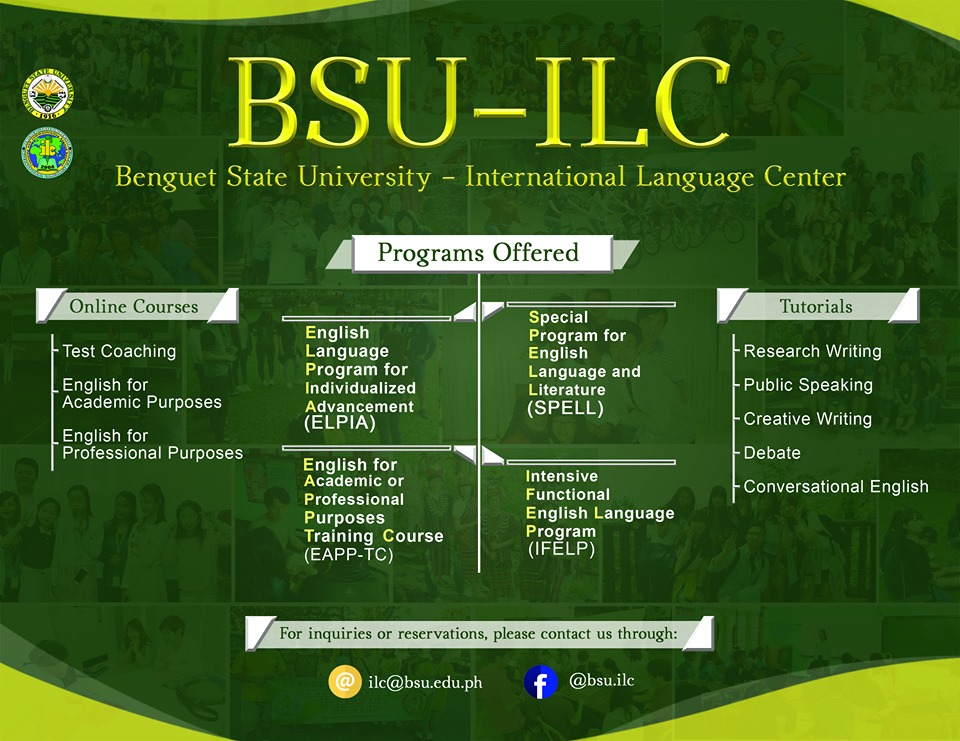 BSU-ILC
Benguet State University - International Language Center

Programs Offered

Online Courses
Test Coaching
English for Academic Purposes
English for Professional Purposes

English Language Program for Individualized Advancement (ELPIA)

English for Academic or Professional Purposes Training Course (EAPP-TC)

Special Program for English Language and Literature (SPELL)

Intensive Functional English Language Program (IFELP)

Tutorials
Research Writing
Public Speaking
Creative Writing
Debate
Conversational English

For inquiries or reservations, please contact us through:

ilc@bsu.edu.ph
@bsu.ilc